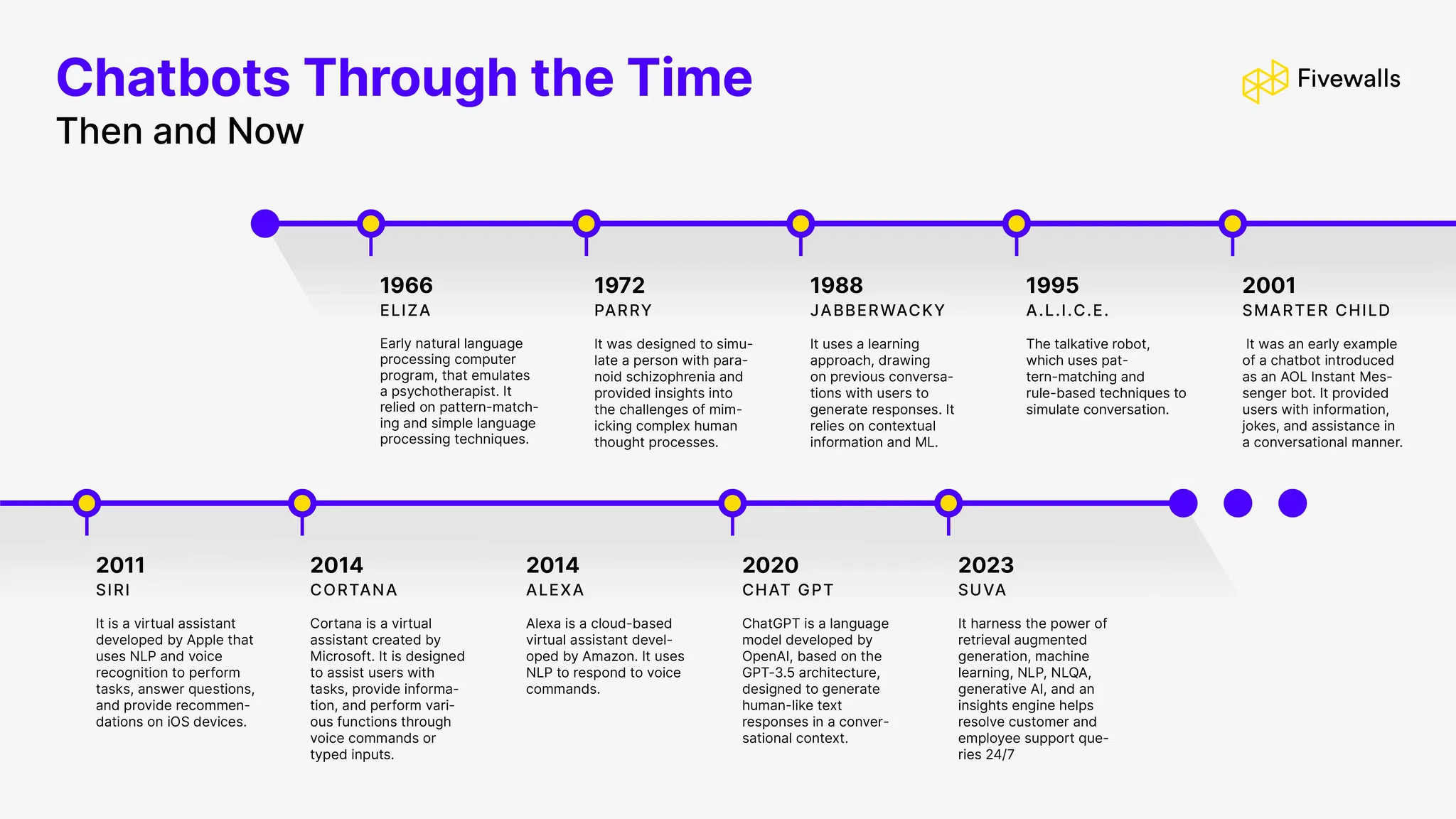 Chatbots Through the Time
Then and Now

Fivewalls

1966
ELIZA
Early natural language processing computer program, that emulates a psychotherapist. It relied on pattern-matching and simple language processing techniques.

1972
PARRY
It was designed to simulate a person with paranoid schizophrenia and provided insights into the challenges of mimicking complex human thought processes.

1988
JABBERWACKY
It uses a learning approach, drawing on previous conversations with users to generate responses. It relies on contextual information and ML.

1995
A.L.I.C.E.
The talkative robot, which uses pattern-matching and rule-based techniques to simulate conversation.

2001
SMARTER CHILD
It was an early example of a chatbot introduced as an AOL Instant Messenger bot. It provided users with information, jokes, and assistance in a conversational manner.

2011
SIRI
It is a virtual assistant developed by Apple that uses NLP and voice recognition to perform tasks, answer questions, and provide recommendations on iOS devices.

2014
CORTANA
Cortana is a virtual assistant created by Microsoft. It is designed to assist users with tasks, provide information, and perform various functions through voice commands or typed inputs.

2014
ALEXA
Alexa is a cloud-based virtual assistant developed by Amazon. It uses NLP to respond to voice commands.

2020
CHAT GPT
ChatGPT is a language model developed by OpenAI, based on the GPT-3.5 architecture, designed to generate human-like text responses in a conversational context.

2023
SUVA
It harness the power of retrieval augmented generation, machine learning, NLP, NLQA, generative AI, and an insights engine helps resolve customer and employee support queries 24/7